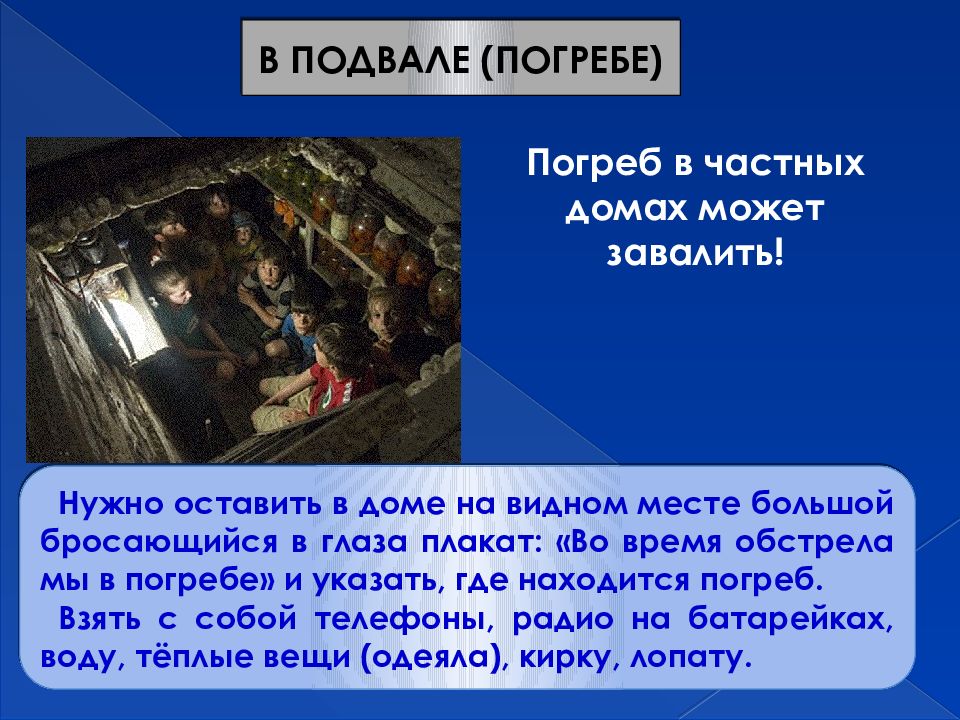 В ПОДВАЛЕ (ПОГРЕБЕ)

Погреб в частных домах может завалить!

Нужно оставить в доме на видном месте большой бросающийся в глаза плакат: «Во время обстрела мы в погребе» и указать, где находится погреб.

Взять с собой телефоны, радио на батарейках, воду, тёплые вещи (одеяла), кирку, лопату.